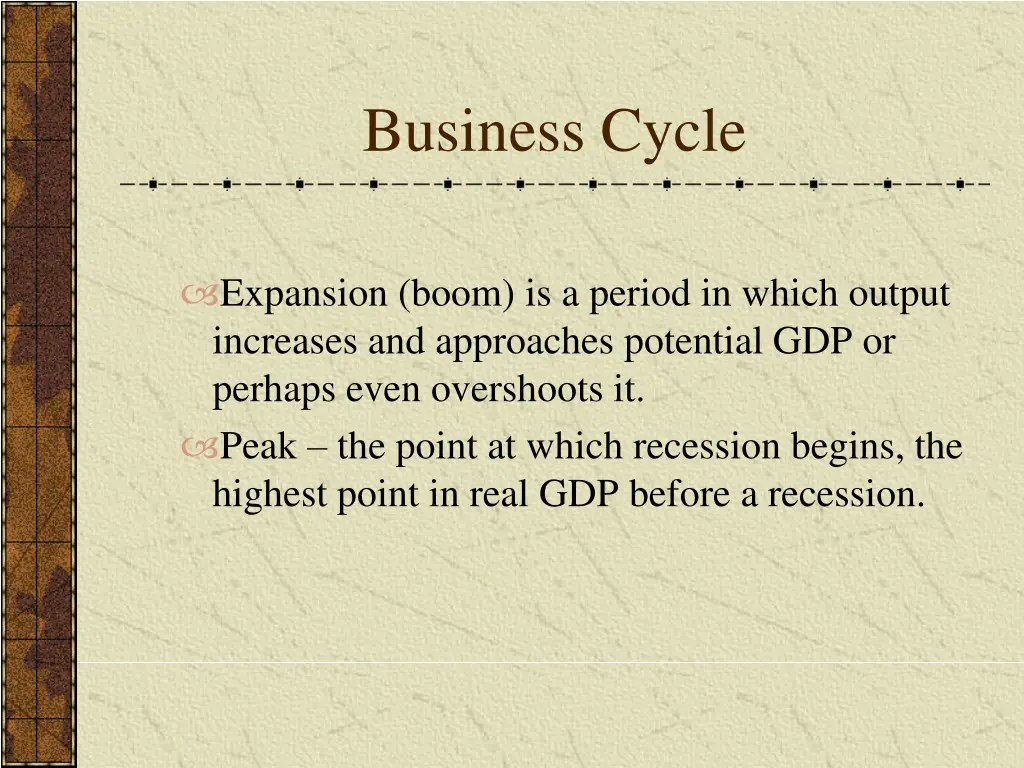 Business Cycle

Expansion (boom) is a period in which output increases and approaches potential GDP or perhaps even overshoots it.

Peak – the point at which recession begins, the highest point in real GDP before a recession.